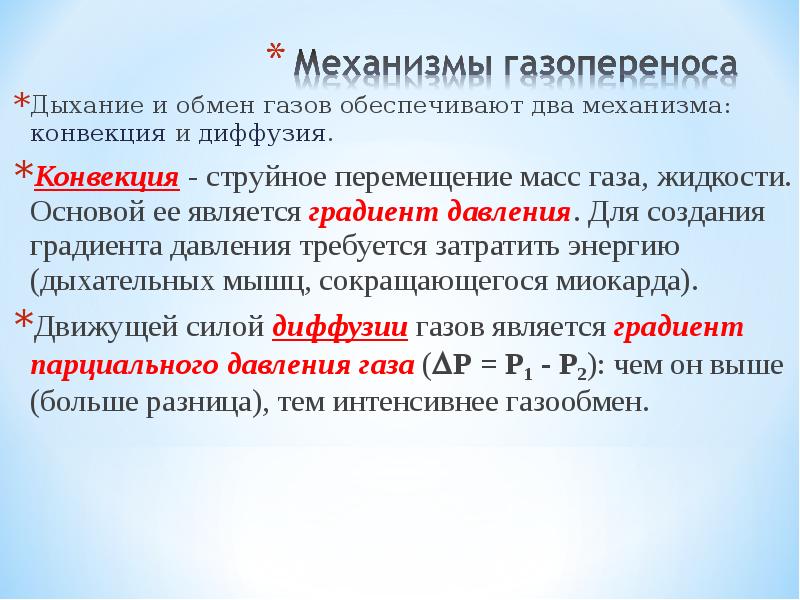 * Механизмы газопереноса

*Дыхание и обмен газов обеспечивают два механизма: конвекция и диффузия.

*Конвекция - струйное перемещение масс газа, жидкости. Основой ее является градиент давления. Для создания градиента давления требуется затратить энергию (дыхательных мышц, сокращающегося миокарда).

*Движущей силой диффузии газов является градиент парциального давления газа ($\Delta P = P_1 - P_2$): чем он выше (больше разница), тем интенсивнее газообмен.